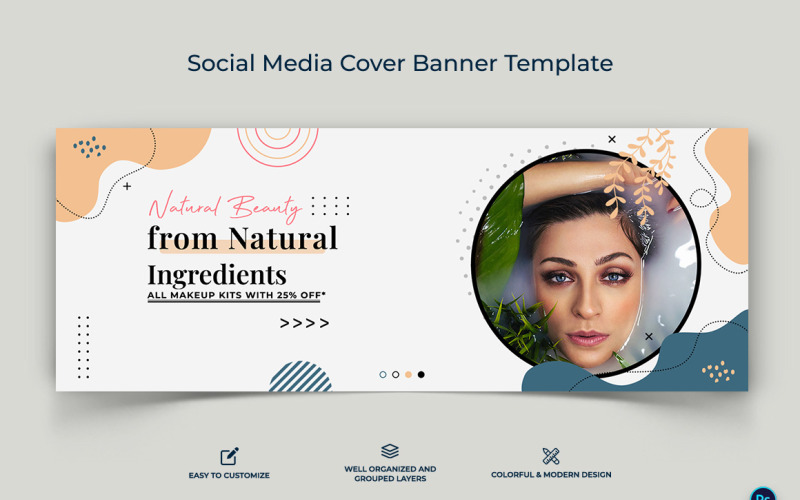 Social Media Cover Banner Template

Natural Beauty

from Natural Ingredients

ALL MAKEUP KITS WITH 25% OFF*

>>>>

EASY TO CUSTOMIZE

WELL ORGANIZED AND GROUPED LAYERS

COLORFUL & MODERN DESIGN

Ps